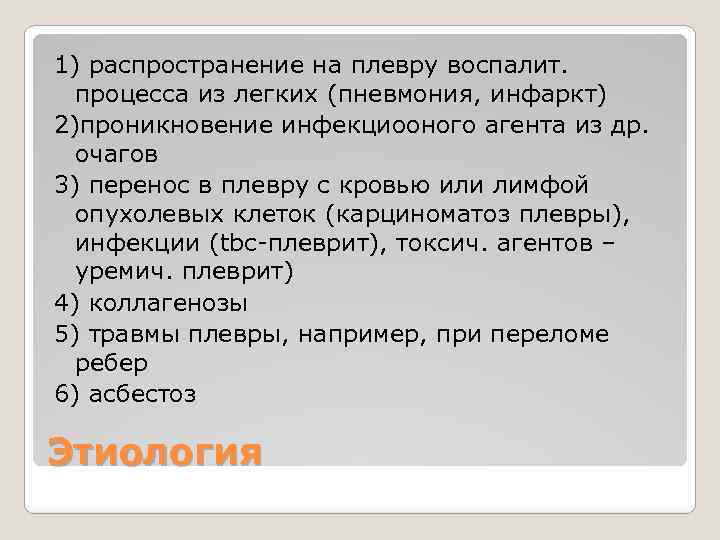 1) распространение на плевру воспалит. процесса из легких (пневмония, инфаркт)

2)проникновение инфекциооного агента из др. очагов

3) перенос в плевру с кровью или лимфой опухолевых клеток (карциноматоз плевры), инфекции (tbc-плеврит), токсич. агентов – уремич. плеврит)

4) коллагенозы

5) травмы плевры, например, при переломе ребер

6) асбестоз

Этиология